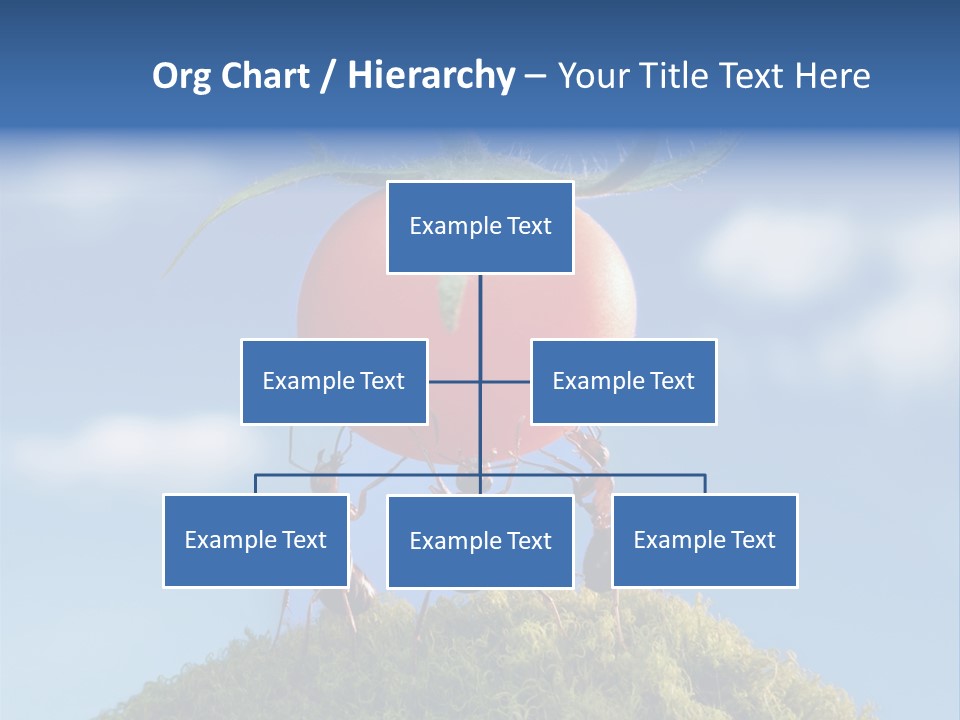 Org Chart / Hierarchy – Your Title Text Here

Example Text

Example Text

Example Text

Example Text

Example Text

Example Text